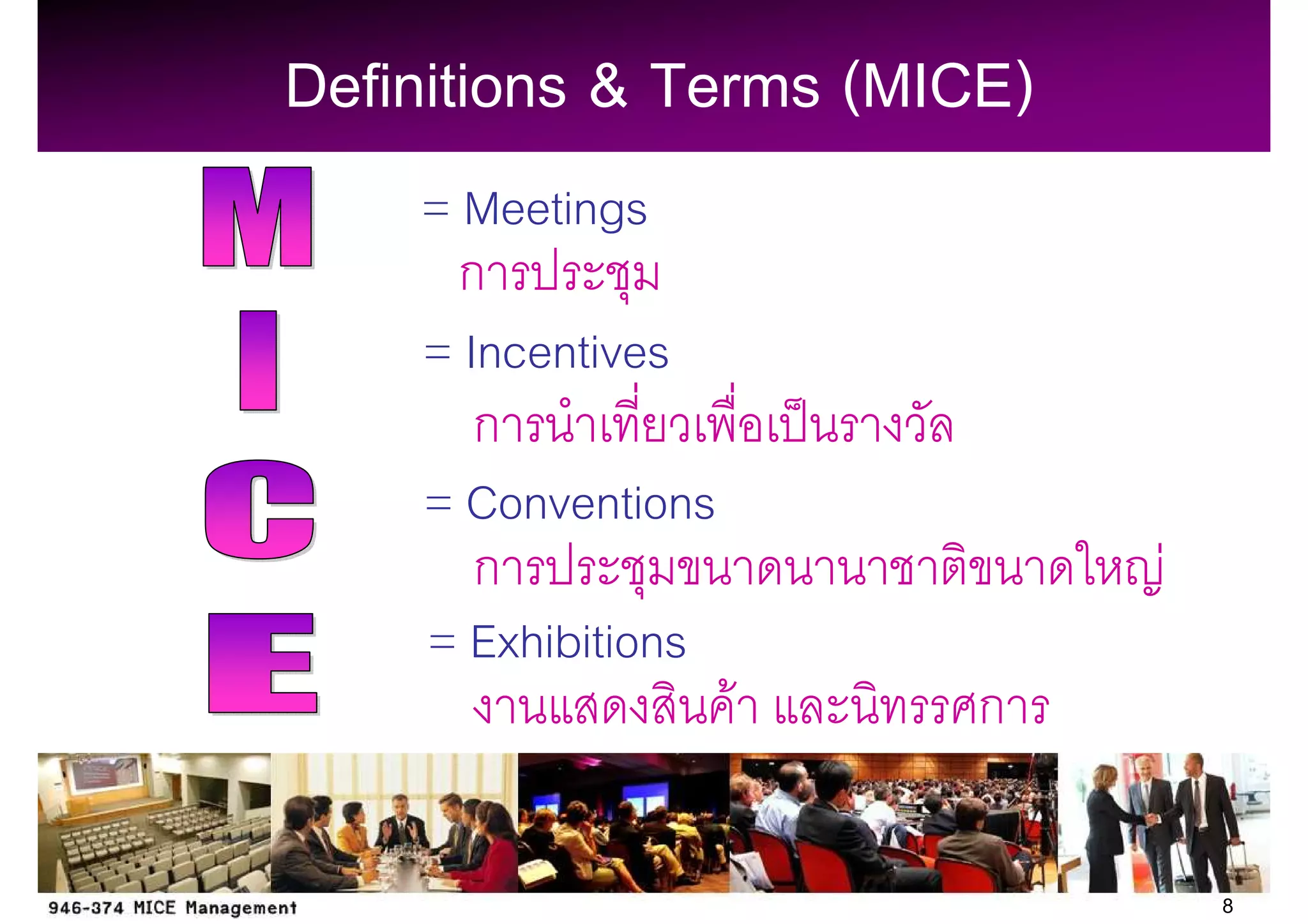 Definitions & Terms (MICE)

M

= Meetings
การประชุม

I

= Incentives
การนำเที่ยวเพื่อเป็นรางวัล

C

= Conventions
การประชุมขนาดนานาชาติขนาดใหญ่

E

= Exhibitions
งานแสดงสินค้า และนิทรรศการ

946-374 MICE Management

8